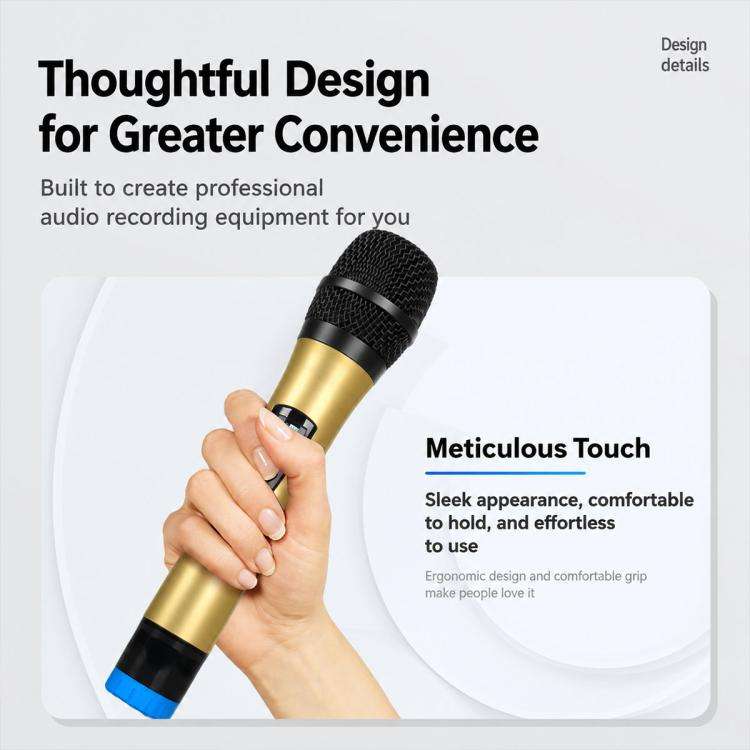 Design details

Thoughtful Design for Greater Convenience

Built to create professional audio recording equipment for you

Meticulous Touch

Sleek appearance, comfortable to hold, and effortless to use

Ergonomic design and comfortable grip make people love it